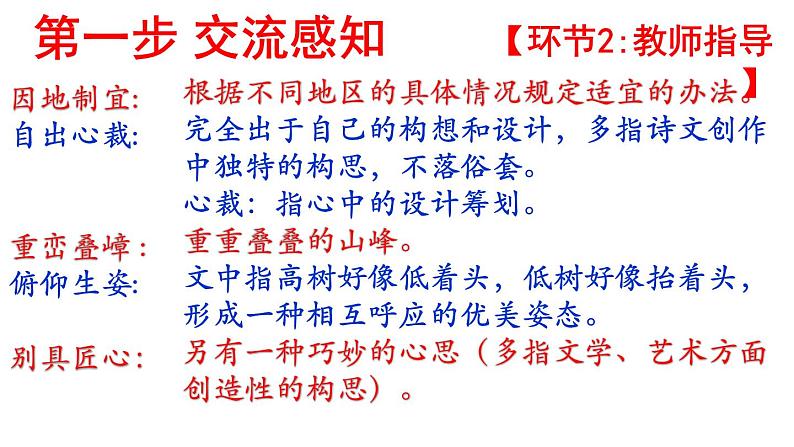 第一步 交流感知 【环节2:教师指导】

因地制宜: 根据不同地区的具体情况规定适宜的办法。

自出心裁: 完全出于自己的构想和设计，多指诗文创作中独特的构思，不落俗套。
心裁：指心中的设计筹划。

重峦叠嶂: 重重叠叠的山峰。

俯仰生姿: 文中指高树好像低着头，低树好像抬着头，形成一种相互呼应的优美姿态。

别具匠心: 另有一种巧妙的心思（多指文学、艺术方面创造性的构思）。